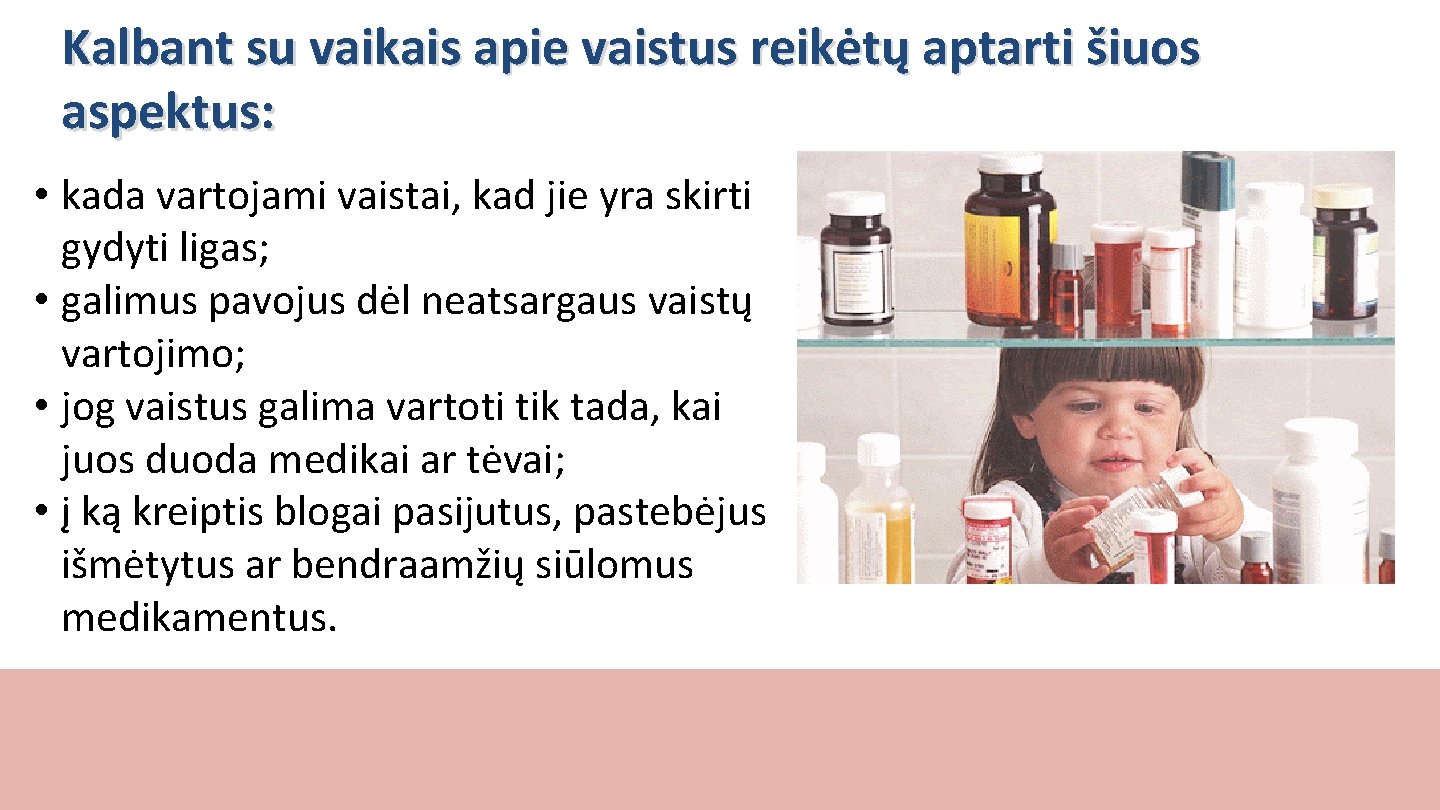 Kalbant su vaikais apie vaistus reikėtų aptarti šiuos aspektus:

• kada vartojami vaistai, kad jie yra skirti gydyti ligas;
• galimus pavojus dėl neatsargaus vaistų vartojimo;
• jog vaistus galima vartoti tik tada, kai juos duoda medikai ar tėvai;
• į ką kreiptis blogai pasijutus, pastebėjus išmėtytus ar bendraamžių siūlomus medikamentus.